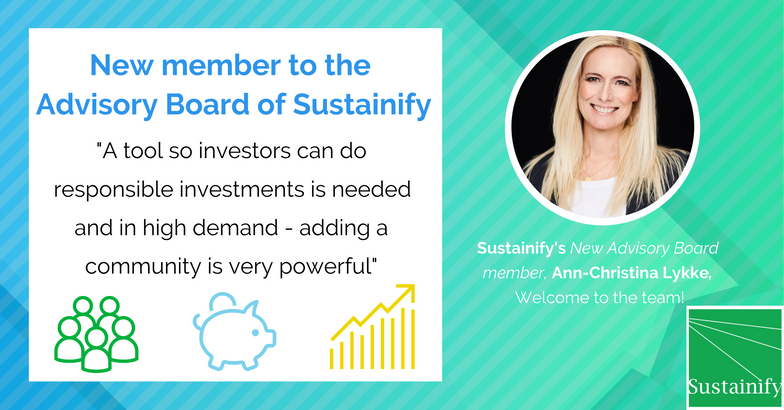 New member to the Advisory Board of Sustainify

"A tool so investors can do responsible investments is needed and in high demand - adding a community is very powerful"

Sustainify's New Advisory Board member, Ann-Christina Lykke, Welcome to the team!

Sustainify